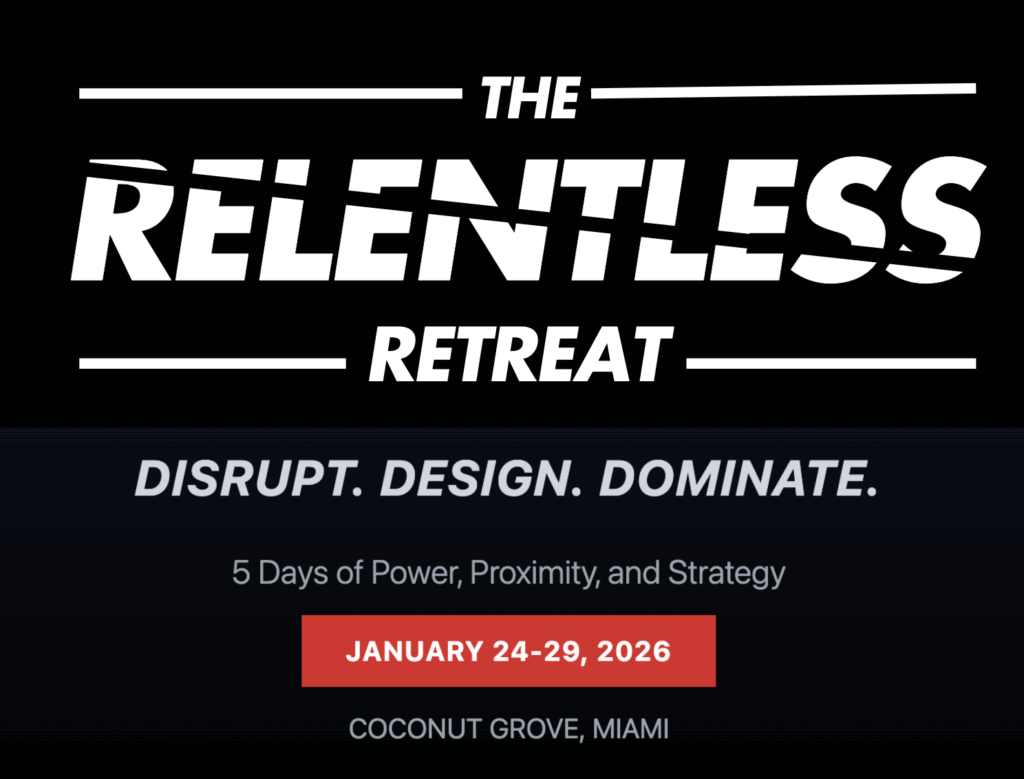 THE
RELENTLESS
RETREAT

DISRUPT. DESIGN. DOMINATE.

5 Days of Power, Proximity, and Strategy

JANUARY 24-29, 2026

COCONUT GROVE, MIAMI